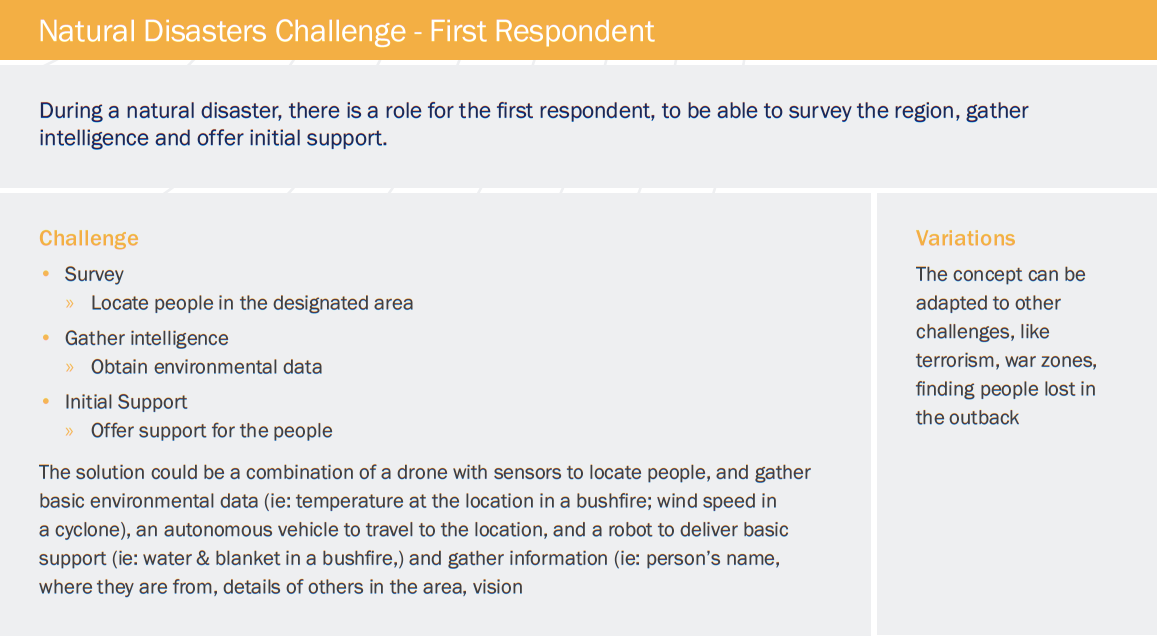 Natural Disasters Challenge - First Respondent

During a natural disaster, there is a role for the first respondent, to be able to survey the region, gather intelligence and offer initial support.

Challenge

• Survey
  » Locate people in the designated area
• Gather intelligence
  » Obtain environmental data
• Initial Support
  » Offer support for the people

The solution could be a combination of a drone with sensors to locate people, and gather basic environmental data (ie: temperature at the location in a bushfire; wind speed in a cyclone), an autonomous vehicle to travel to the location, and a robot to deliver basic support (ie: water & blanket in a bushfire,) and gather information (ie: person's name, where they are from, details of others in the area, vision

Variations

The concept can be adapted to other challenges, like terrorism, war zones, finding people lost in the outback